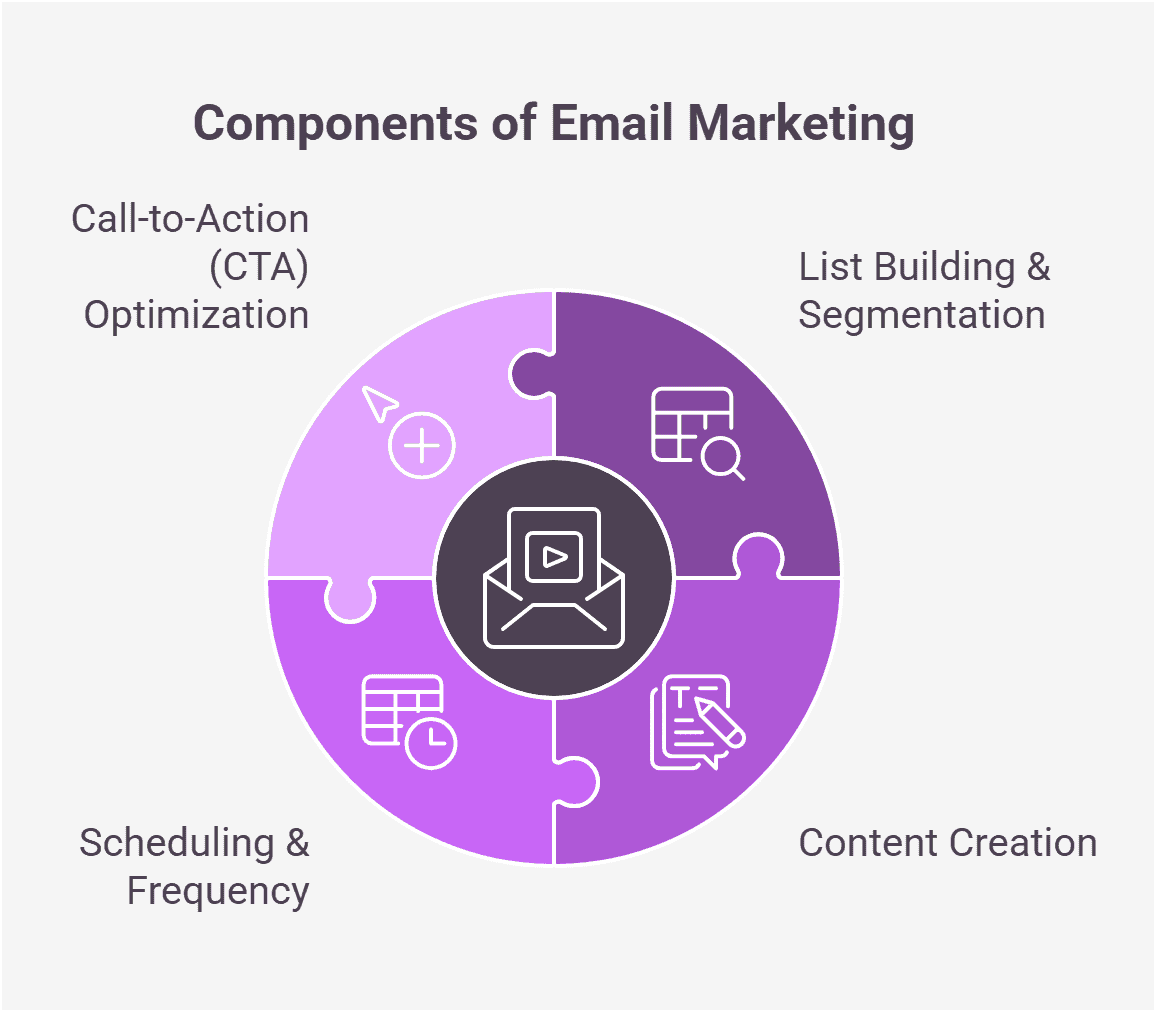 Components of Email Marketing

Call-to-Action (CTA) Optimization

List Building & Segmentation

Scheduling & Frequency

Content Creation